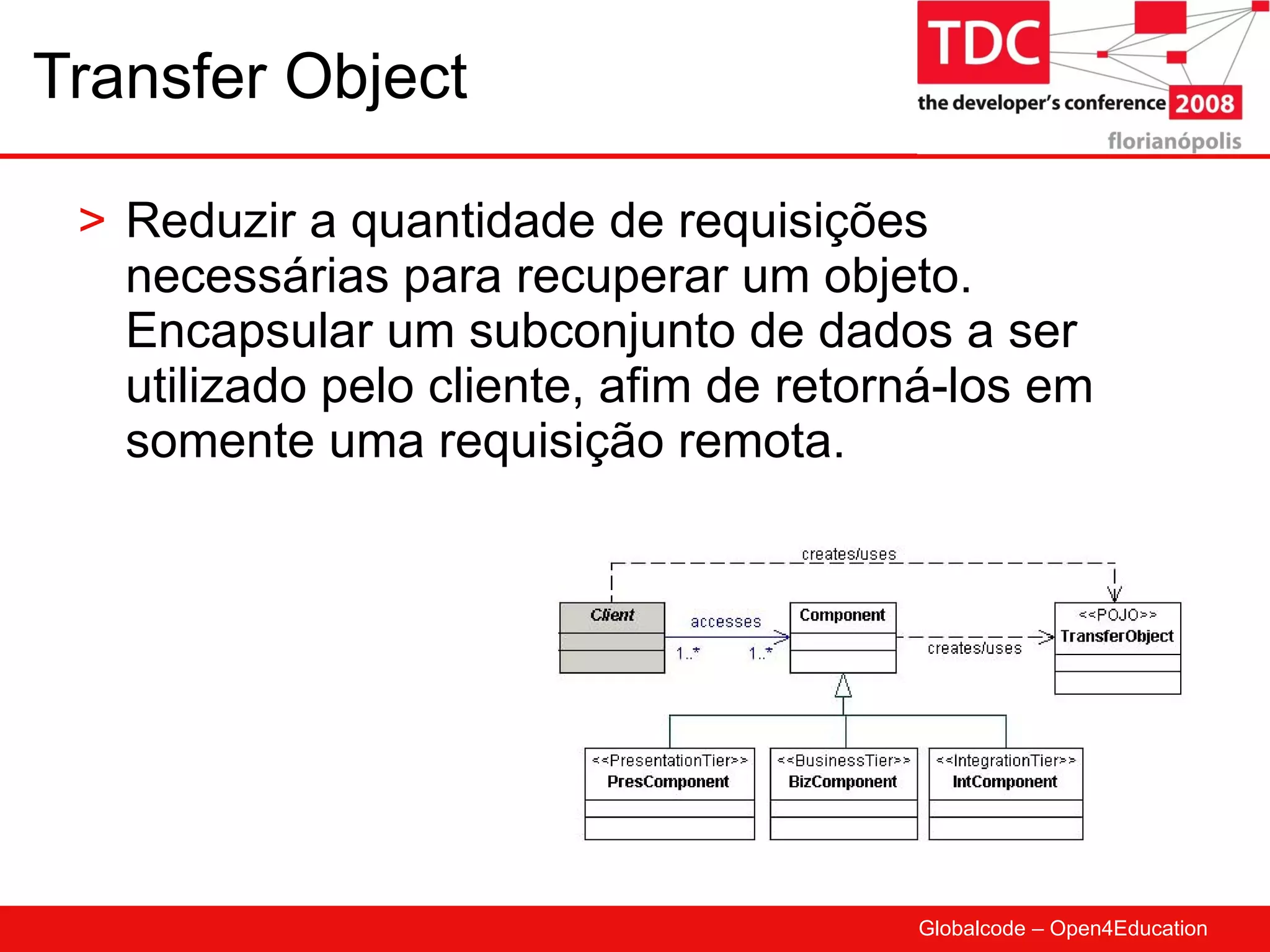 Transfer Object

TDC
the developer's conference 2008
florianópolis

> Reduzir a quantidade de requisições necessárias para recuperar um objeto. Encapsular um subconjunto de dados a ser utilizado pelo cliente, afim de retorná-los em somente uma requisição remota.

creates/uses

Client

accesses

1..*

1..*

Component

creates/uses

<<POJO>>
TransferObject

<<PresentationTier>>
PresComponent

<<BusinessTier>>
BizComponent

<<IntegrationTier>>
IntComponent

Globalcode – Open4Education